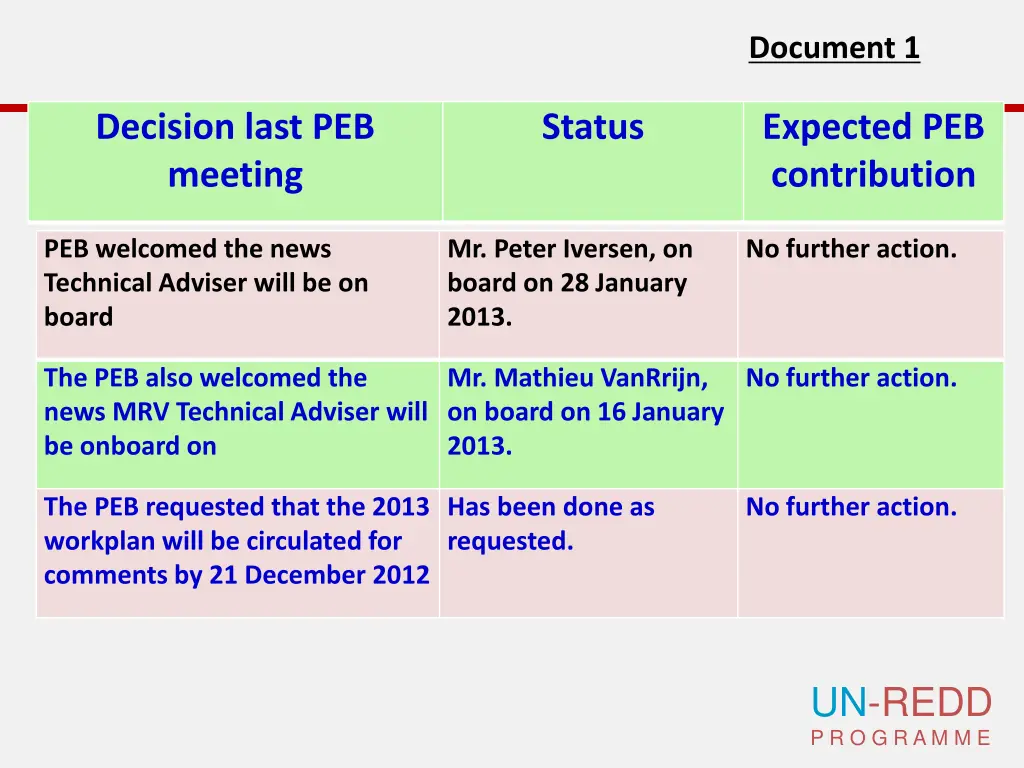 Document 1

| Decision last PEB meeting | Status | Expected PEB contribution |
|---|---|---|
| PEB welcomed the news Technical Adviser will be on board | Mr. Peter Iversen, on board on 28 January 2013. | No further action. |
| The PEB also welcomed the news MRV Technical Adviser will be onboard on | Mr. Mathieu VanRrijn, on board on 16 January 2013. | No further action. |
| The PEB requested that the 2013 workplan will be circulated for comments by 21 December 2012 | Has been done as requested. | No further action. |

UN-REDD
PROGRAMME